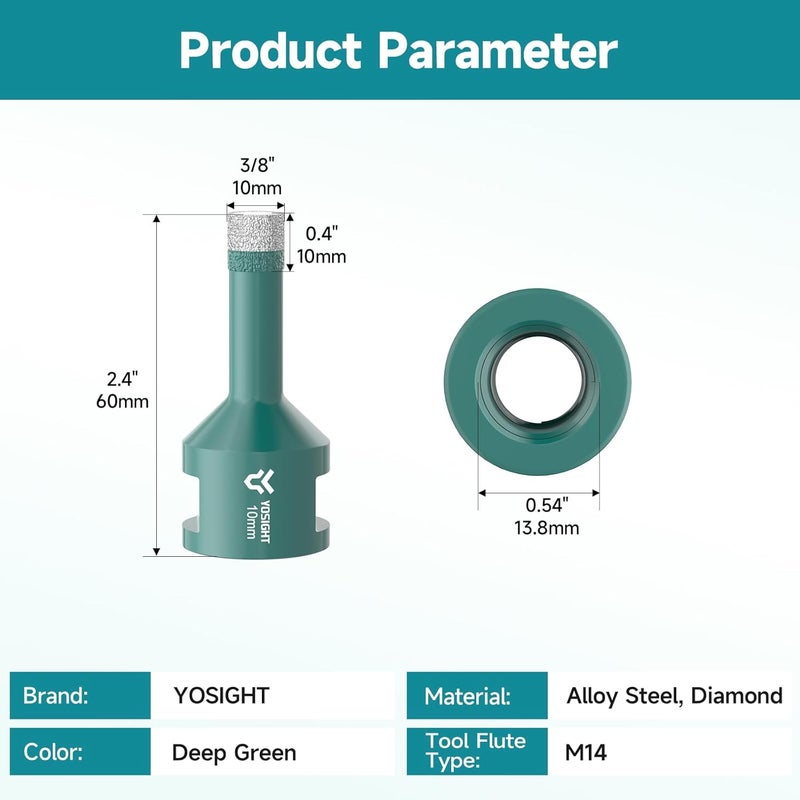 Product Parameter

3/8"
10mm

0.4"
10mm

2.4"
60mm

YOSIGHT
10mm

0.54"
13.8mm

| Brand: | YOSIGHT | Material: | Alloy Steel, Diamond |
|---|---|---|---|
| Color: | Deep Green | Tool Flute Type: | M14 |